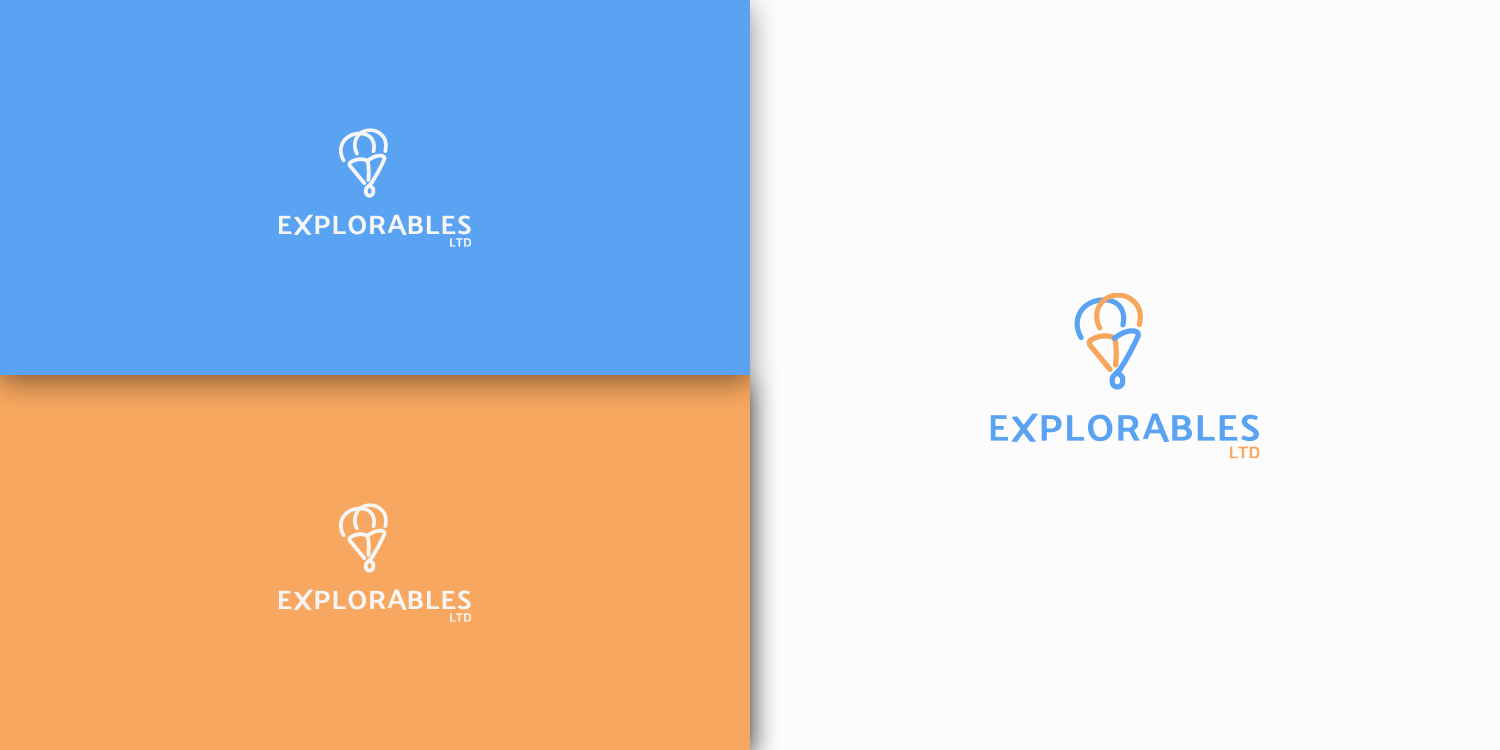 EXPLORABLES
LTD

EXPLORABLES
LTD

EXPLORABLES
LTD